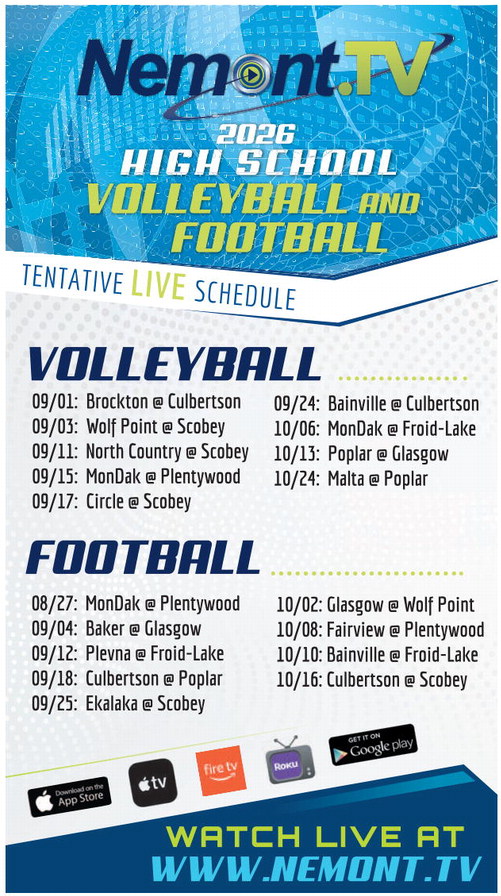 Nemont.TV

2026 HIGH SCHOOL VOLLEYBALL AND FOOTBALL

TENTATIVE LIVE SCHEDULE

VOLLEYBALL

09/01: Brockton @ Culbertson
09/03: Wolf Point @ Scobey
09/11: North Country @ Scobey
09/15: MonDak @ Plentywood
09/17: Circle @ Scobey

09/24: Bainville @ Culbertson
10/06: MonDak @ Froid-Lake
10/13: Poplar @ Glasgow
10/24: Malta @ Poplar

FOOTBALL

08/27: MonDak @ Plentywood
09/04: Baker @ Glasgow
09/12: Plevna @ Froid-Lake
09/18: Culbertson @ Poplar
09/25: Ekalaka @ Scobey

10/02: Glasgow @ Wolf Point
10/08: Fairview @ Plentywood
10/10: Bainville @ Froid-Lake
10/16: Culbertson @ Scobey

Download on the App Store
tv
fire tv
Roku
GET IT ON Google play

WATCH LIVE AT WWW.NEMONT.TV